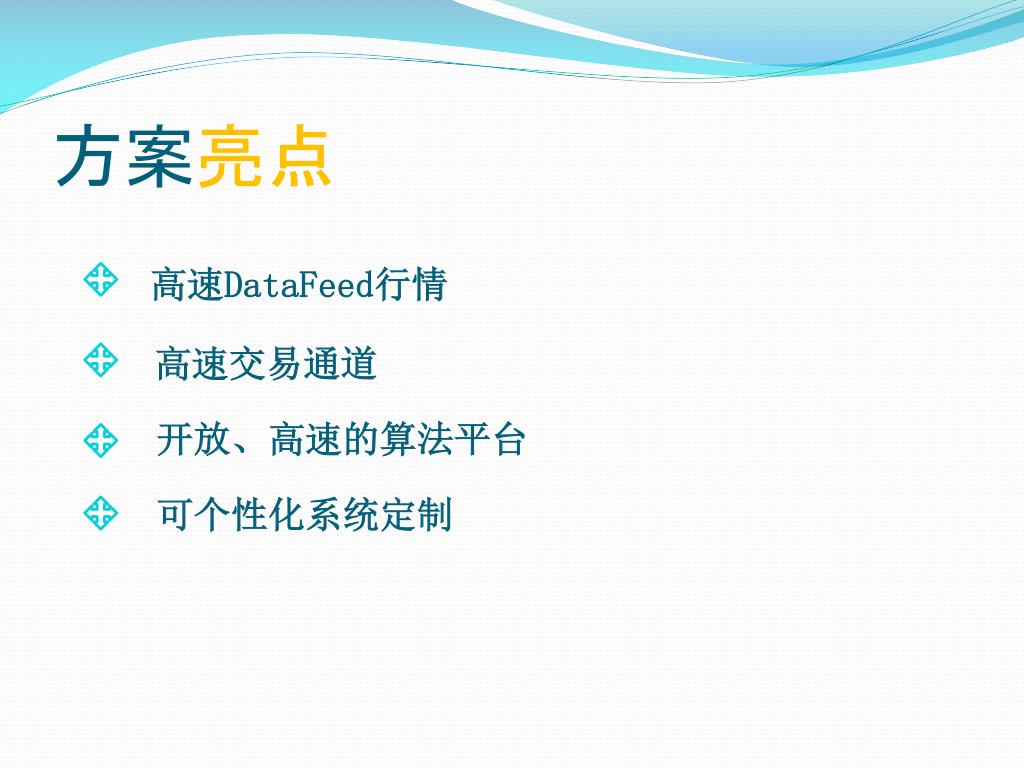 方案亮点

高速DataFeed行情

高速交易通道

开放、高速的算法平台

可个性化系统定制